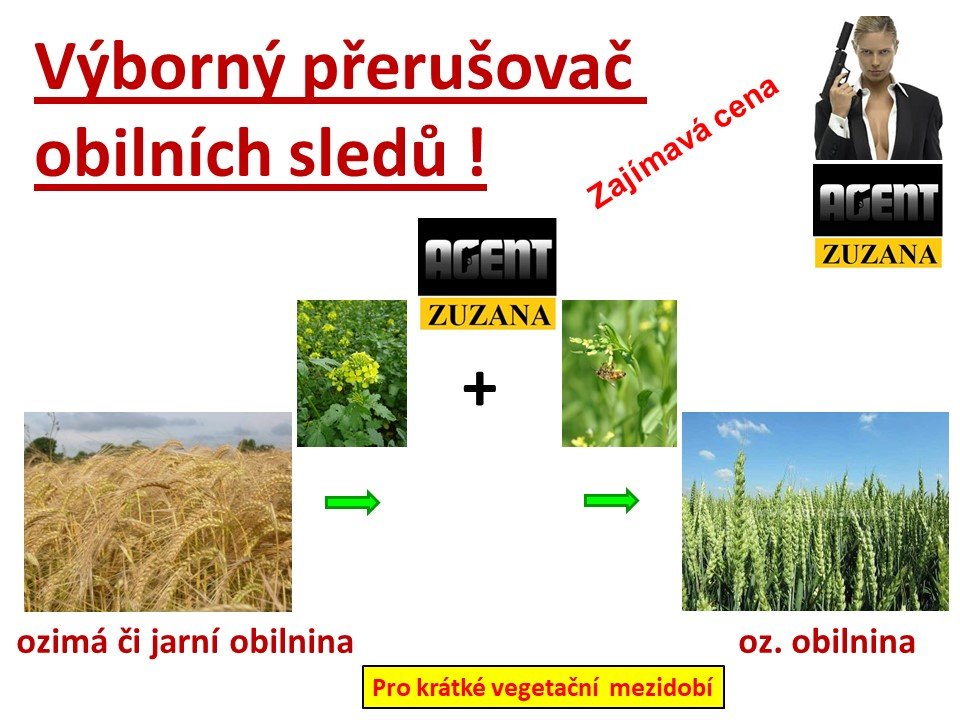 Výborný přerušovač obilních sledů !

Zajímavá cena

AGENT
ZUZANA

AGENT
ZUZANA

+

ozimá či jarní obilnina

oz. obilnina

Pro krátké vegetační mezidobí